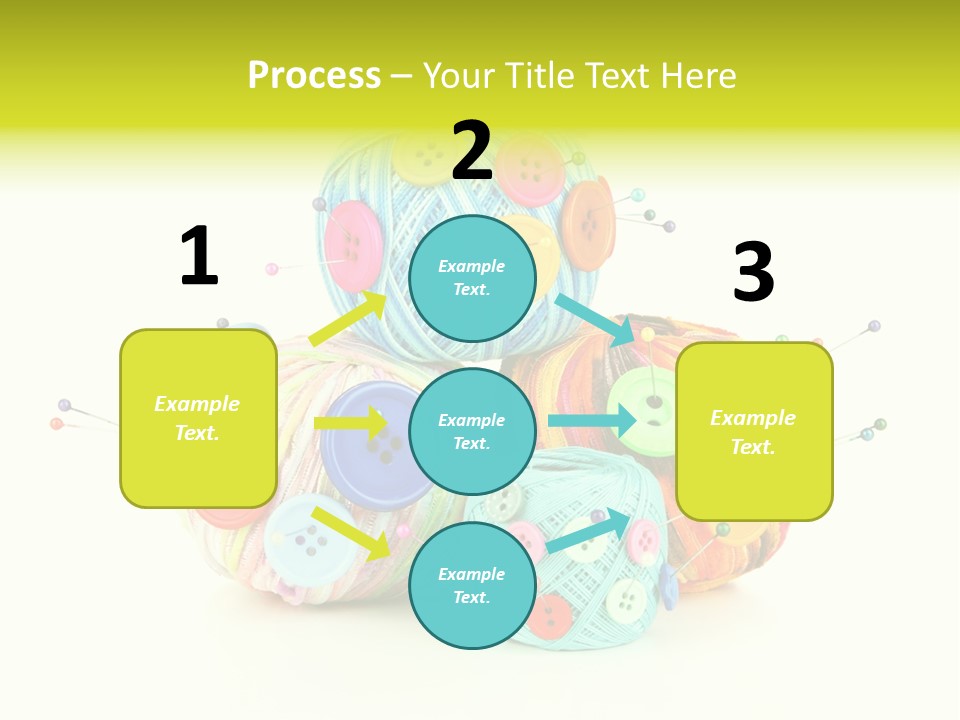 Process – Your Title Text Here

1

Example Text.

2

Example Text.

Example Text.

Example Text.

3

Example Text.